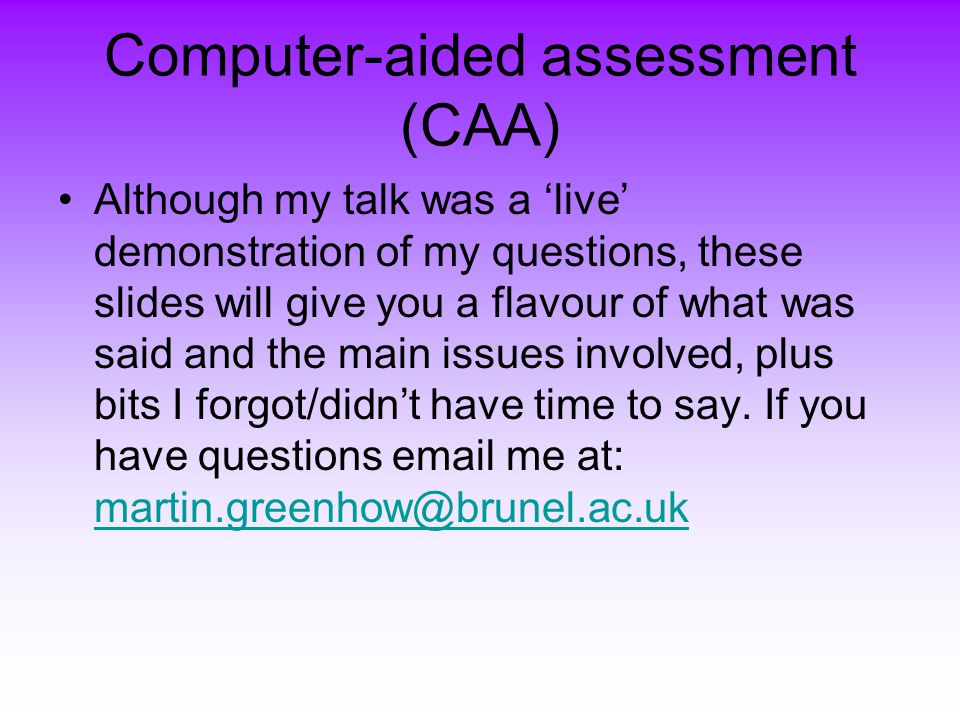 Computer-aided assessment (CAA)

• Although my talk was a ‘live’ demonstration of my questions, these slides will give you a flavour of what was said and the main issues involved, plus bits I forgot/didn’t have time to say. If you have questions email me at: martin.greenhow@brunel.ac.uk